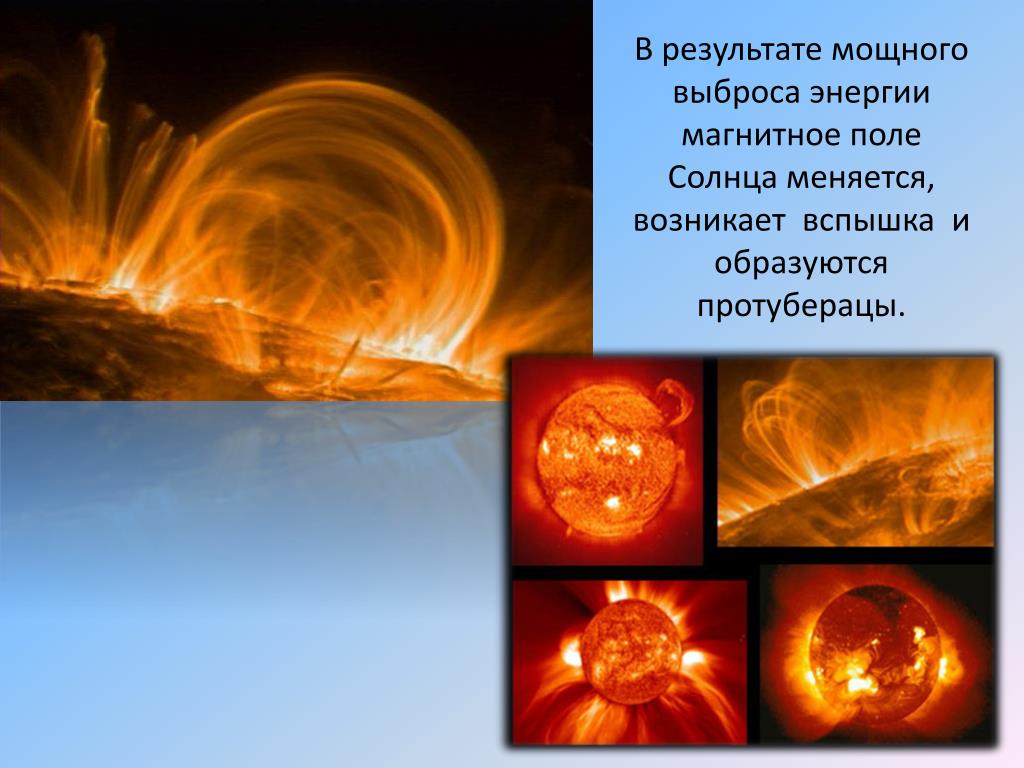 В результате мощного выброса энергии магнитное поле Солнца меняется, возникает вспышка и образуются протуберацы.